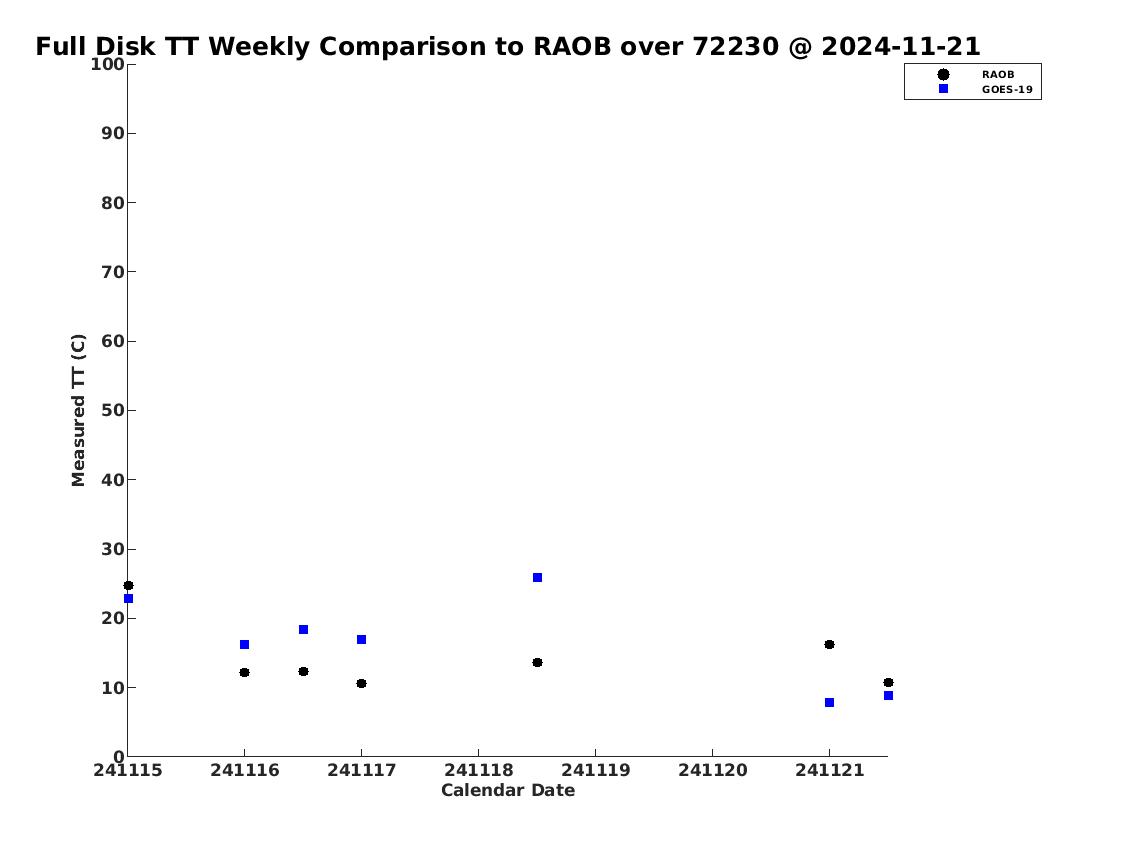 Full Disk TT Weekly Comparison to RAOB over 72230 @ 2024-11-21

RAOB
GOES-19

Measured TT (C)

100
90
80
70
60
50
40
30
20
10
0

241115
241116
241117
241118
241119
241120
241121

Calendar Date